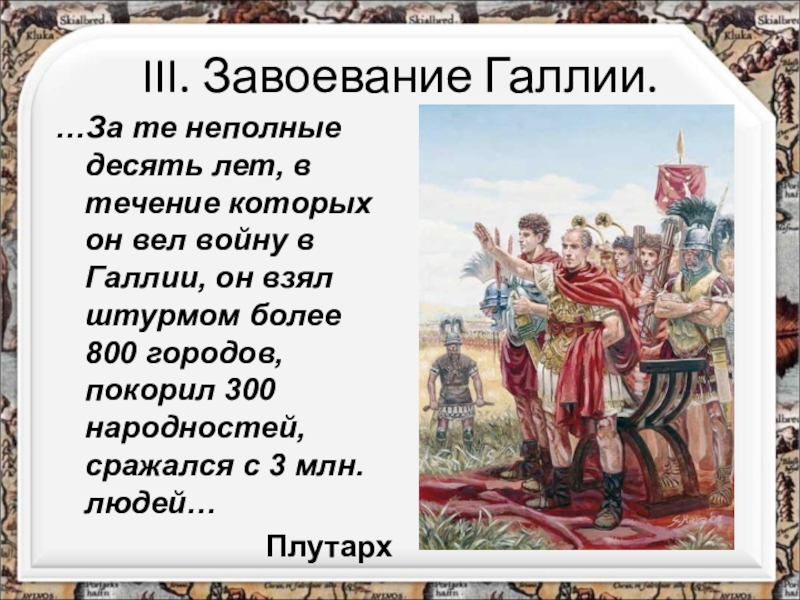 III. Завоевание Галлии.

…За те неполные десять лет, в течение которых он вел войну в Галлии, он взял штурмом более 800 городов, покорил 300 народностей, сражался с 3 млн. людей…

Плутарх